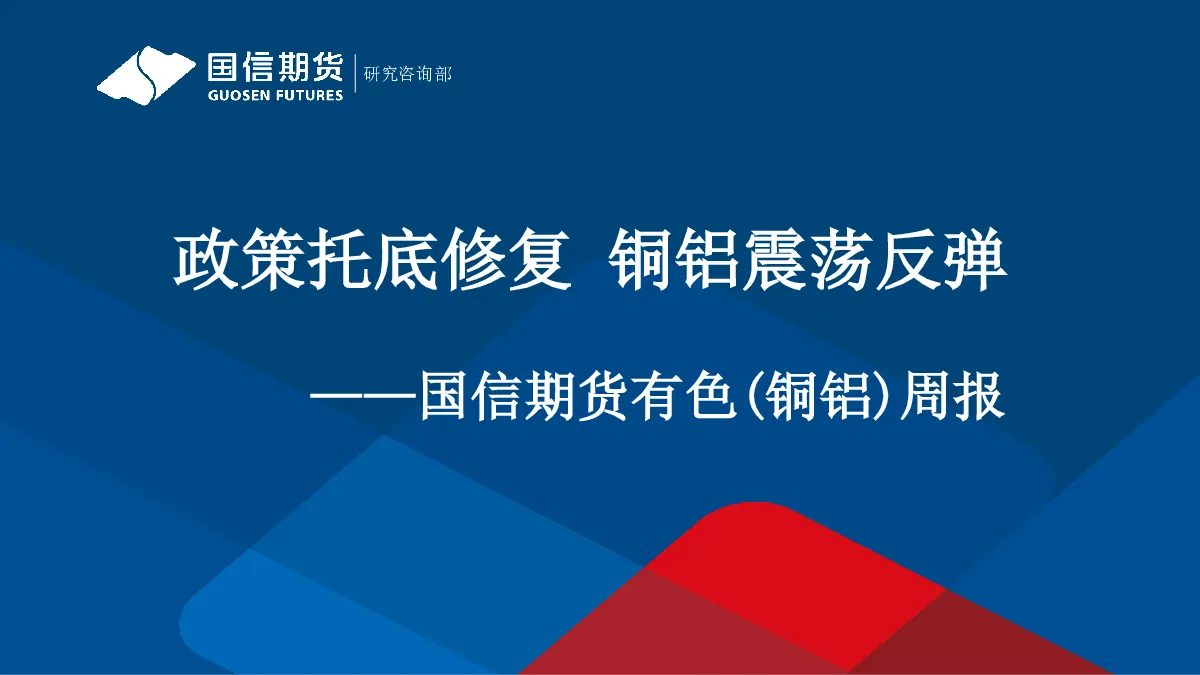 国信期货
GUOSEN FUTURES
研究咨询部

政策托底修复 铜铝震荡反弹

——国信期货有色(铜铝)周报